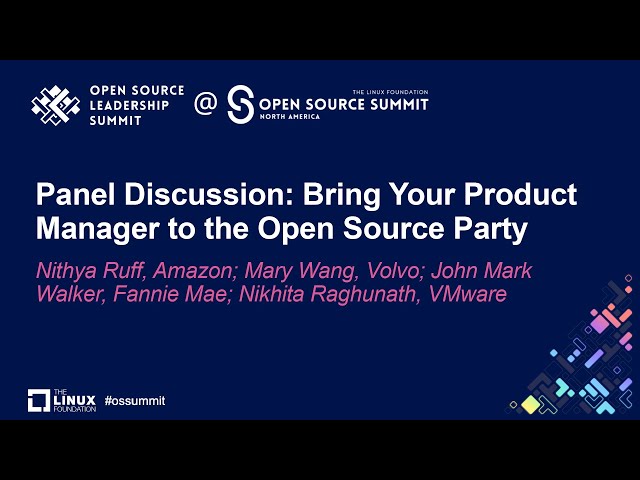 OPEN SOURCE LEADERSHIP SUMMIT @ THE LINUX FOUNDATION OPEN SOURCE SUMMIT NORTH AMERICA

Panel Discussion: Bring Your Product Manager to the Open Source Party

Nithya Ruff, Amazon; Mary Wang, Volvo; John Mark Walker, Fannie Mae; Nikhita Raghunath, VMware

THE LINUX FOUNDATION #ossummit